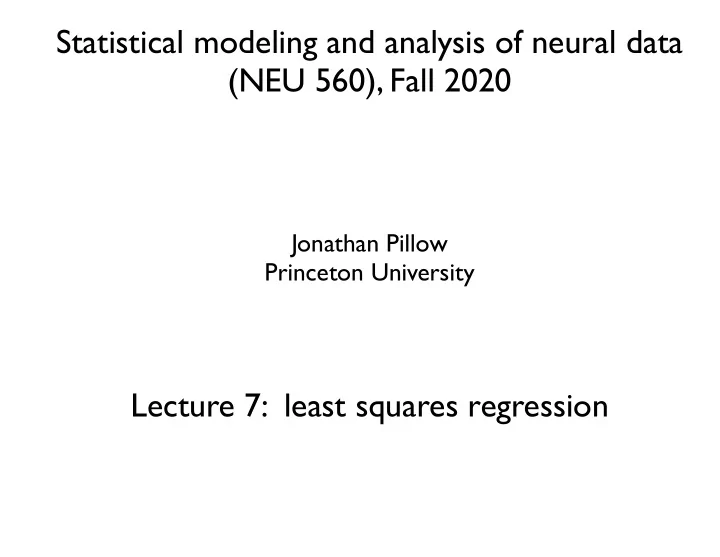 Statistical modeling and analysis of neural data (NEU 560), Fall 2020

Jonathan Pillow
Princeton University

Lecture 7: least squares regression